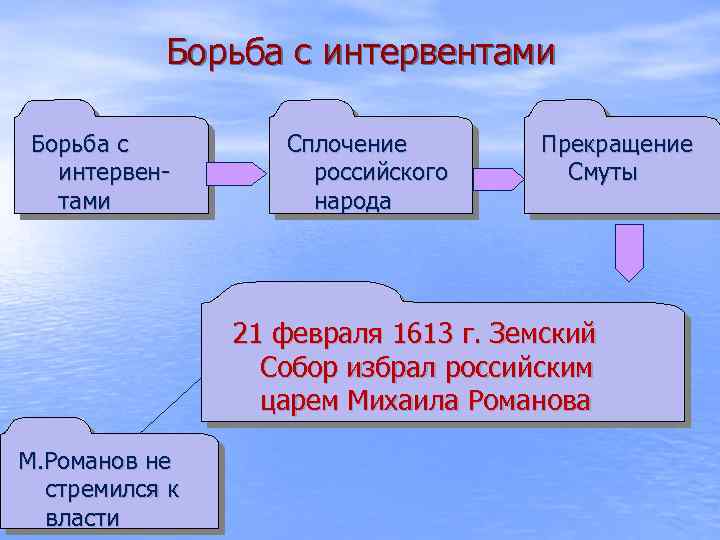 Борьба с интервентами

Борьба с интервентами

Сплочение российского народа

Прекращение Смуты

21 февраля 1613 г. Земский Собор избрал российским царем Михаила Романова

М.Романов не стремился к власти